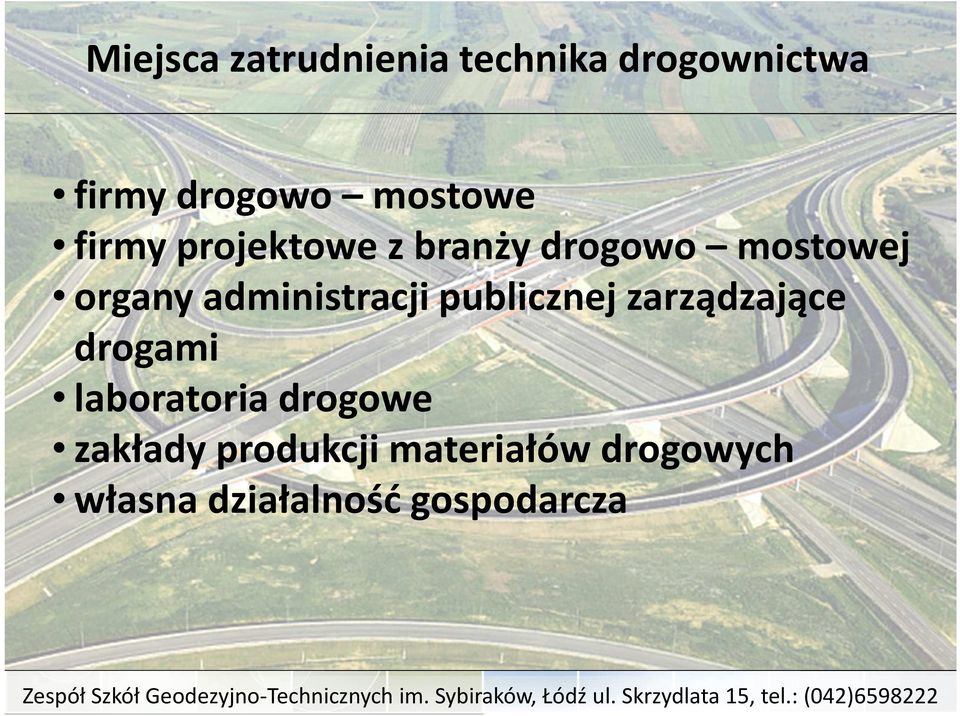 Miejsca zatrudnienia technika drogownictwa

• firmy drogowo – mostowe
• firmy projektowe z branży drogowo – mostowej
• organy administracji publicznej zarządzające drogami
• laboratoria drogowe
• zakłady produkcji materiałów drogowych
• własna działalność gospodarcza

Zespół Szkół Geodezyjno-Technicznych im. Sybiraków, Łódź ul. Skrzydlata 15, tel.: (042)6598222